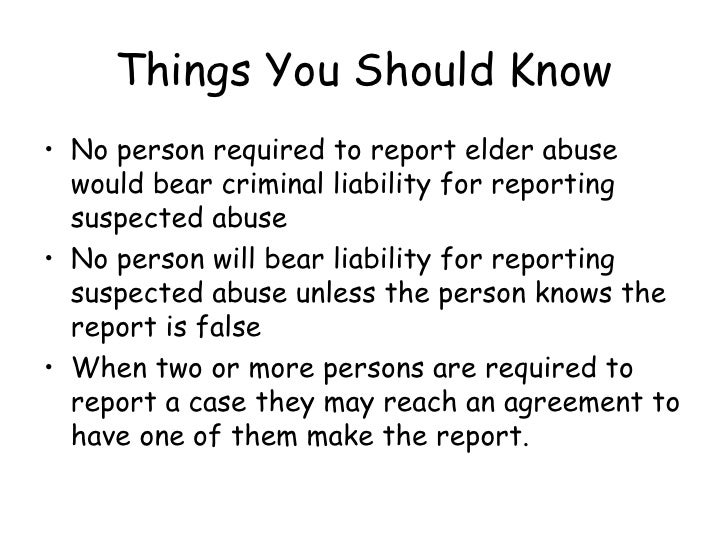 Things You Should Know

• No person required to report elder abuse would bear criminal liability for reporting suspected abuse
• No person will bear liability for reporting suspected abuse unless the person knows the report is false
• When two or more persons are required to report a case they may reach an agreement to have one of them make the report.